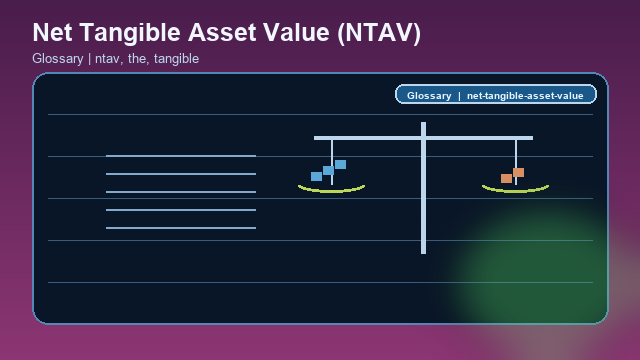 Net Tangible Asset Value (NTAV)

Glossary | ntav, the, tangible

Glossary | net-tangible-asset-value